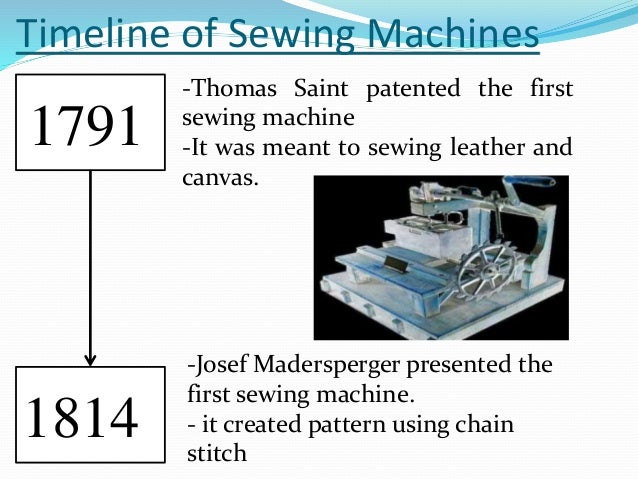 Timeline of Sewing Machines

1791

-Thomas Saint patented the first sewing machine
-It was meant to sewing leather and canvas.

1814

-Josef Madersperger presented the first sewing machine.
- it created pattern using chain stitch